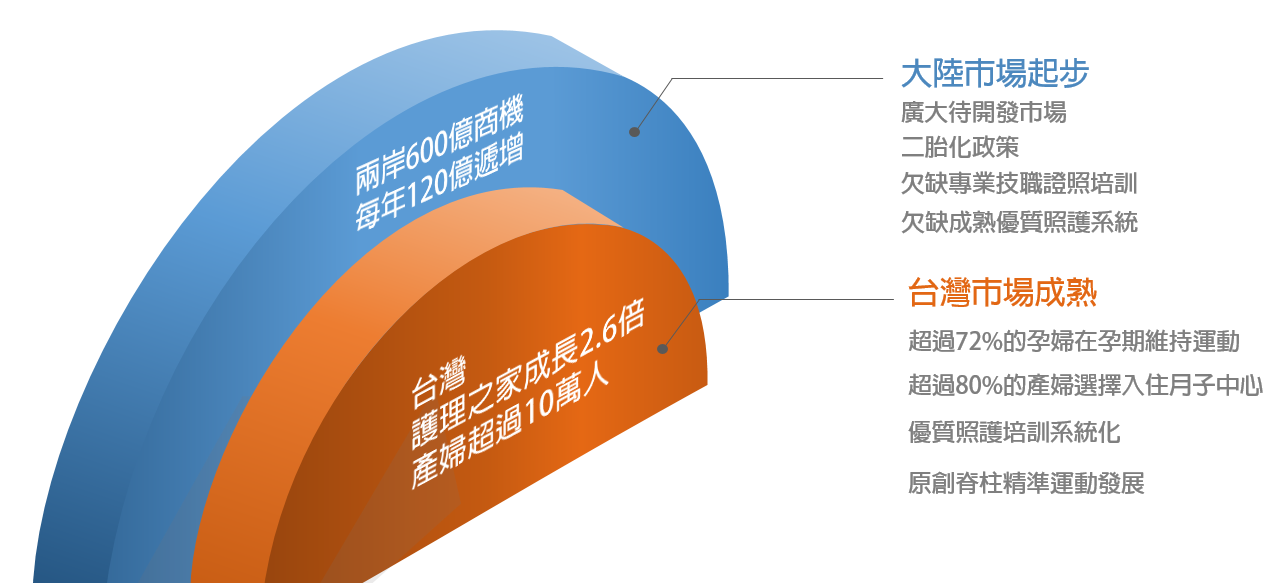 兩岸600億商機
每年120億遞增

台灣
護理之家成長2.6倍
產婦超過10萬人

大陸市場起步
廣大待開發市場
二胎化政策
欠缺專業技職證照培訓
欠缺成熟優質照護系統

台灣市場成熟
超過72%的孕婦在孕期維持運動
超過80%的產婦選擇入住月子中心
優質照護培訓系統化
原創脊柱精準運動發展